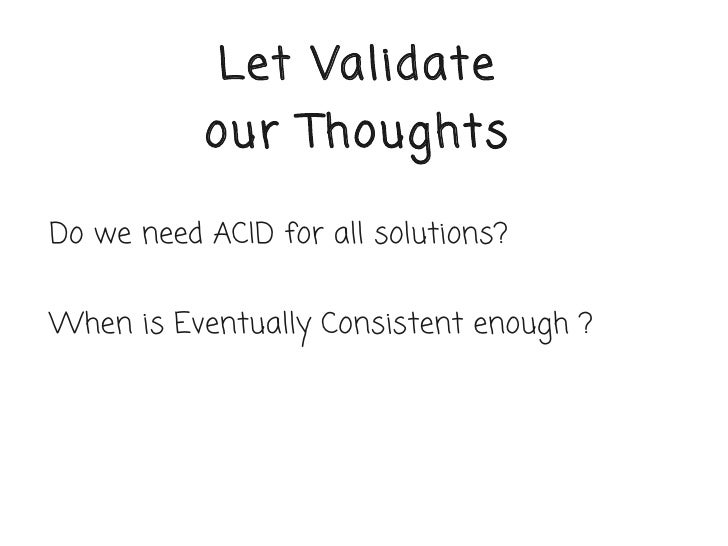 Let Validate our Thoughts

Do we need ACID for all solutions?

When is Eventually Consistent enough ?